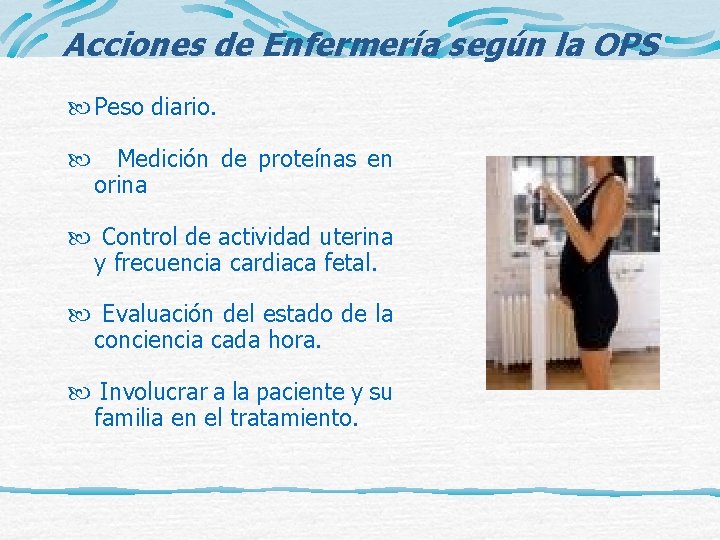 Acciones de Enfermería según la OPS

Peso diario.

Medición de proteínas en orina

Control de actividad uterina y frecuencia cardiaca fetal.

Evaluación del estado de la conciencia cada hora.

Involucrar a la paciente y su familia en el tratamiento.